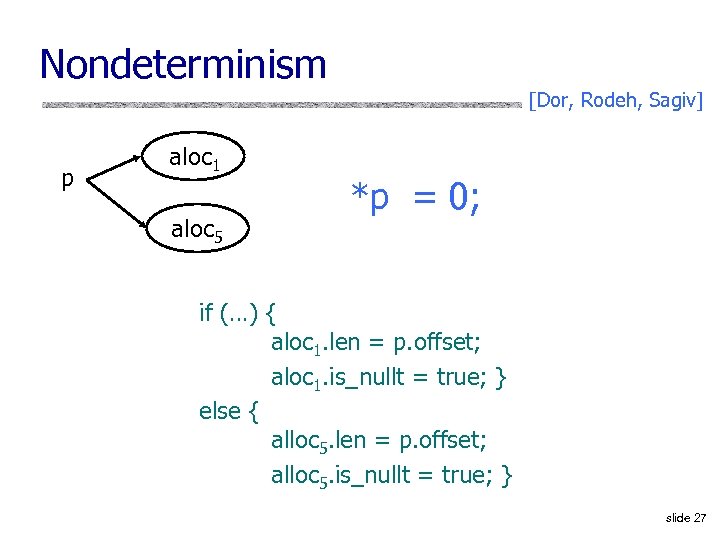 Nondeterminism

[Dor, Rodeh, Sagiv]

p

$aloc_1$

$aloc_5$

*p = 0;

if (…) {
$aloc_1$.len = p.offset;
$aloc_1$.is_nullt = true; }
else {
$alloc_5$.len = p.offset;
$alloc_5$.is_nullt = true; }

slide 27